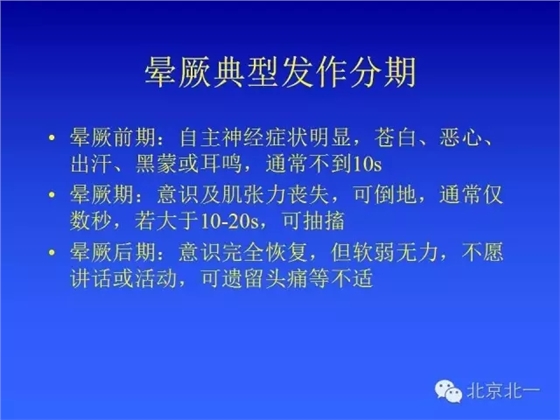 晕厥典型发作分期

• 晕厥前期：自主神经症状明显，苍白、恶心、出汗、黑蒙或耳鸣，通常不到10s

• 晕厥期：意识及肌张力丧失，可倒地，通常仅数秒，若大于10-20s，可抽搐

• 晕厥后期：意识完全恢复，但软弱无力，不愿讲话或活动，可遗留头痛等不适

北京北一